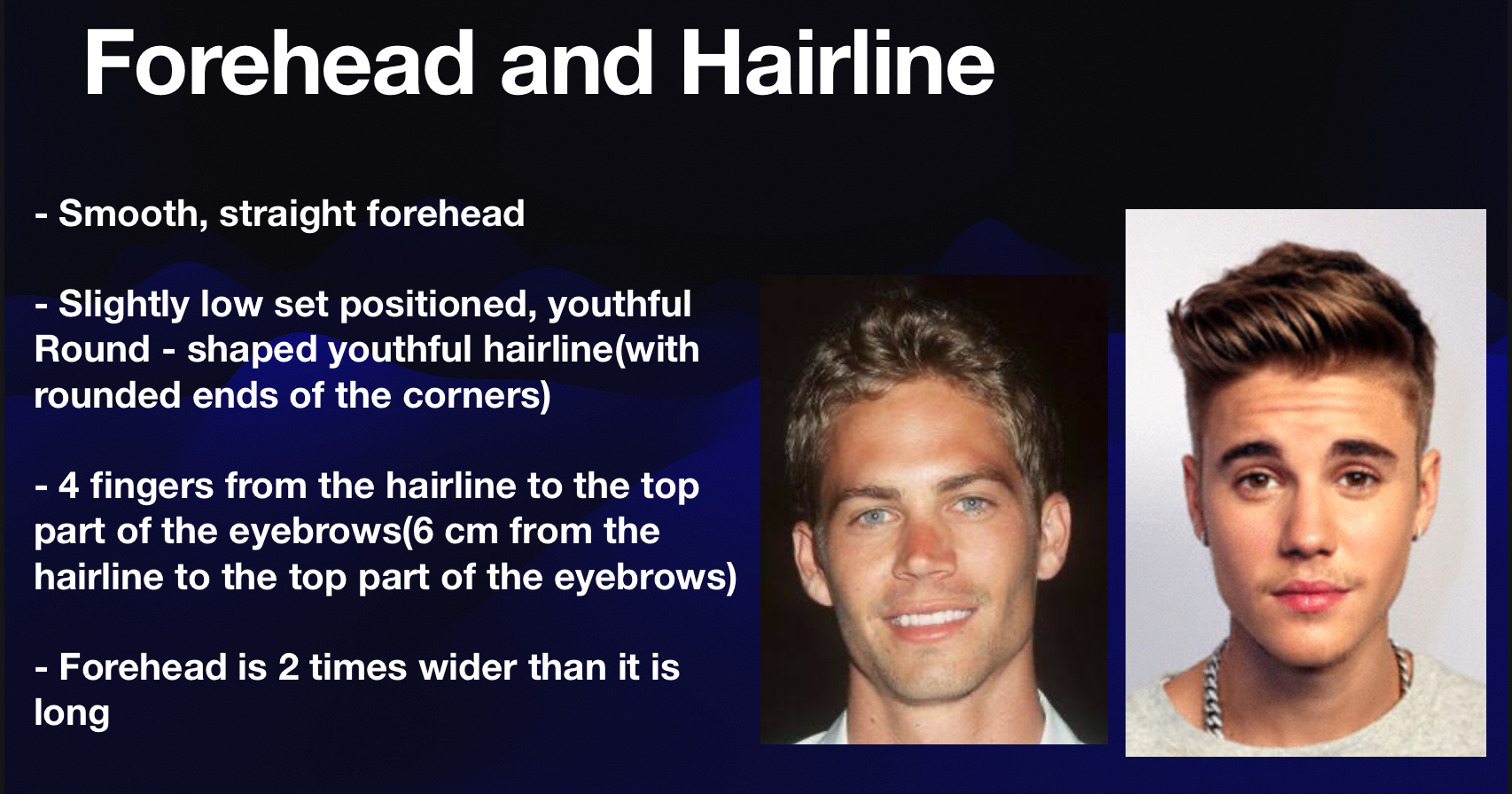 Forehead and Hairline

- Smooth, straight forehead

- Slightly low set positioned, youthful Round - shaped youthful hairline(with rounded ends of the corners)

- 4 fingers from the hairline to the top part of the eyebrows(6 cm from the hairline to the top part of the eyebrows)

- Forehead is 2 times wider than it is long